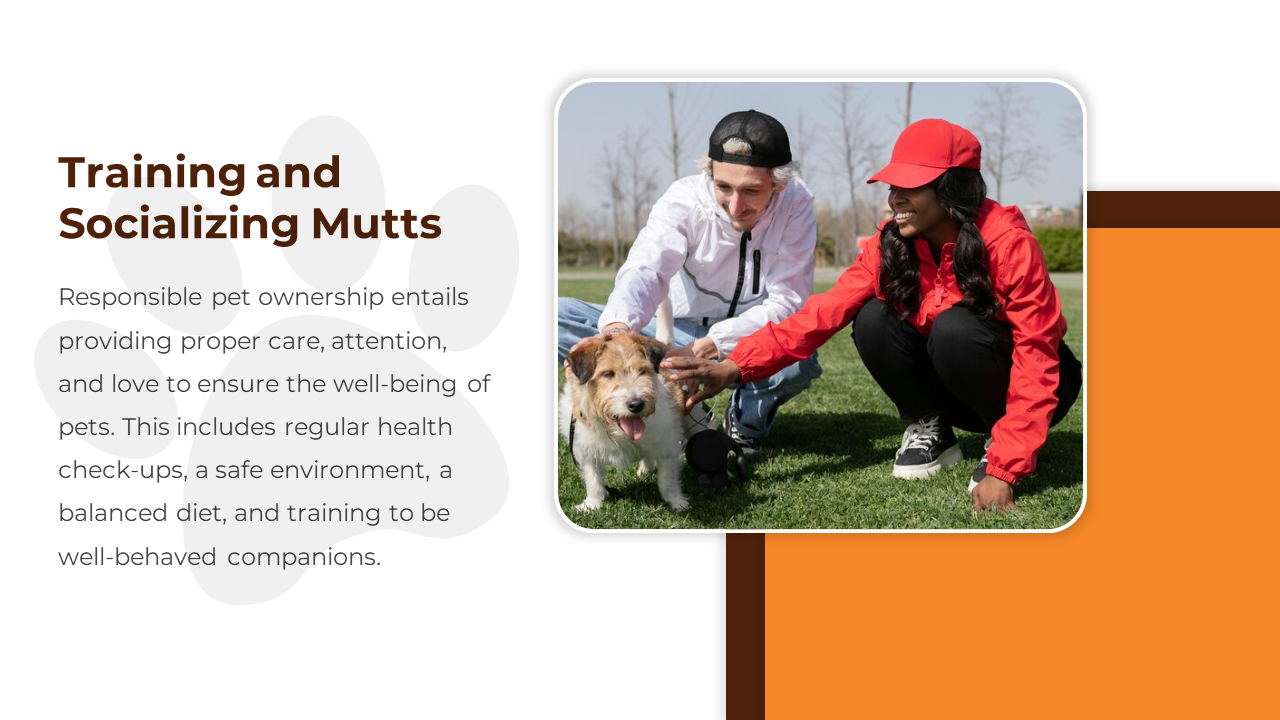 Training and Socializing Mutts

Responsible pet ownership entails providing proper care, attention, and love to ensure the well-being of pets. This includes regular health check-ups, a safe environment, a balanced diet, and training to be well-behaved companions.